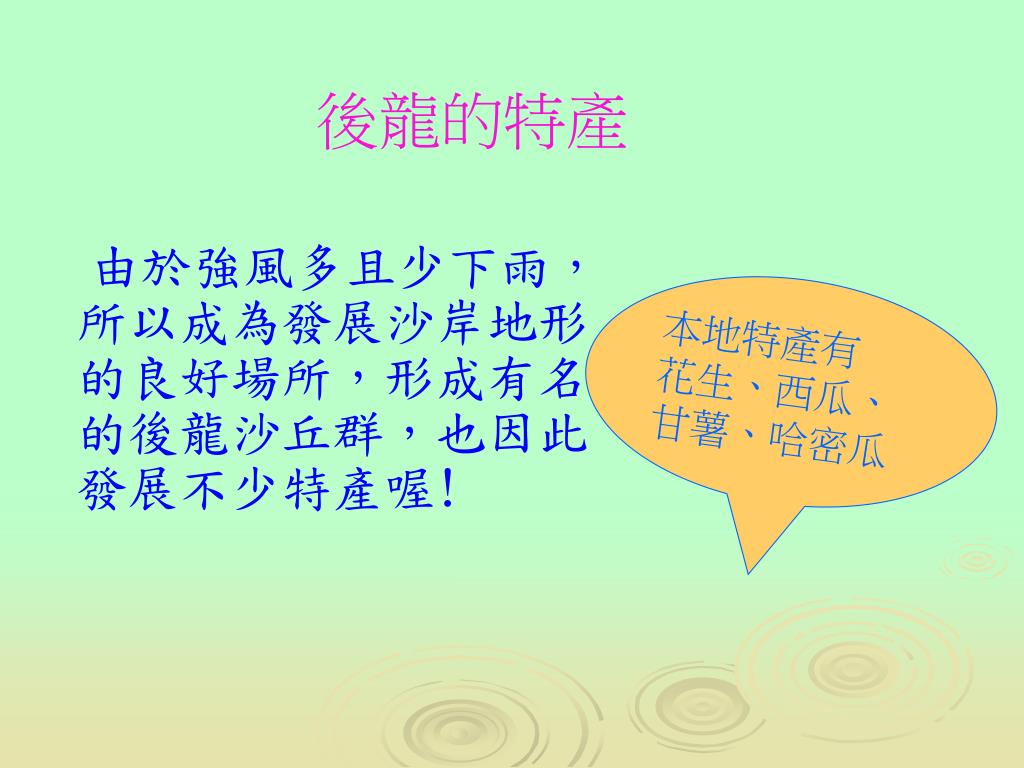 後龍的特產

由於強風多且少下雨，所以成為發展沙岸地形的良好場所，形成有名的後龍沙丘群，也因此發展不少特產喔!

本地特產有花生、西瓜、甘薯、哈密瓜